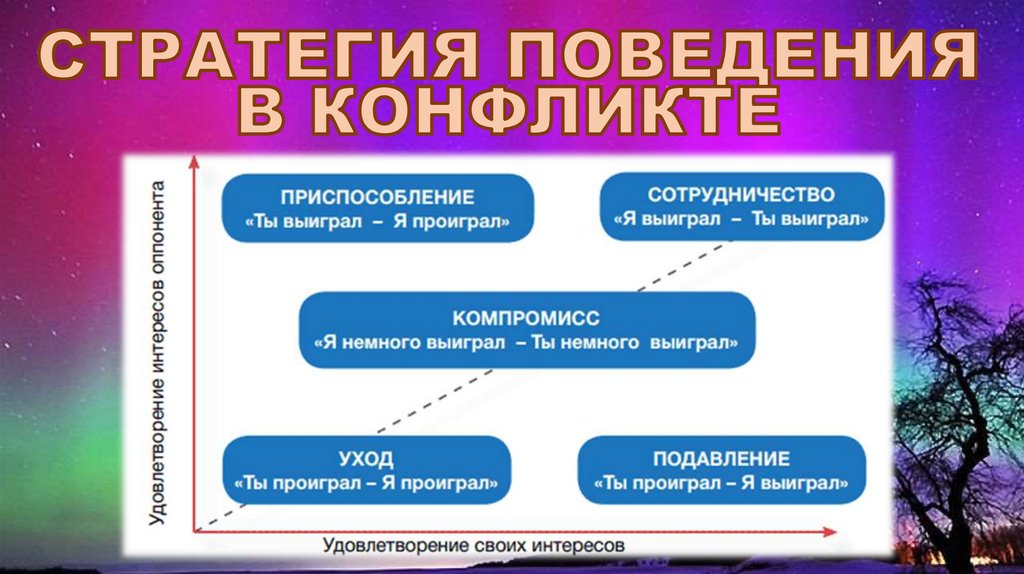 СТРАТЕГИЯ ПОВЕДЕНИЯ В КОНФЛИКТЕ

Удовлетворение интересов оппонента

ПРИСПОСОБЛЕНИЕ
«Ты выиграл – Я проиграл»

СОТРУДНИЧЕСТВО
«Я выиграл – Ты выиграл»

КОМПРОМИСС
«Я немного выиграл – Ты немного выиграл»

УХОД
«Ты проиграл – Я проиграл»

ПОДАВЛЕНИЕ
«Ты проиграл – Я выиграл»

Удовлетворение своих интересов